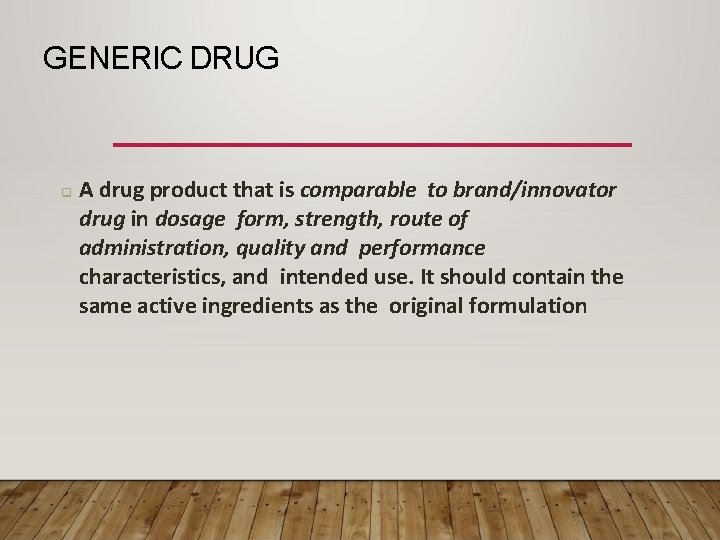 GENERIC DRUG

A drug product that is comparable to brand/innovator drug in dosage form, strength, route of administration, quality and performance characteristics, and intended use. It should contain the same active ingredients as the original formulation